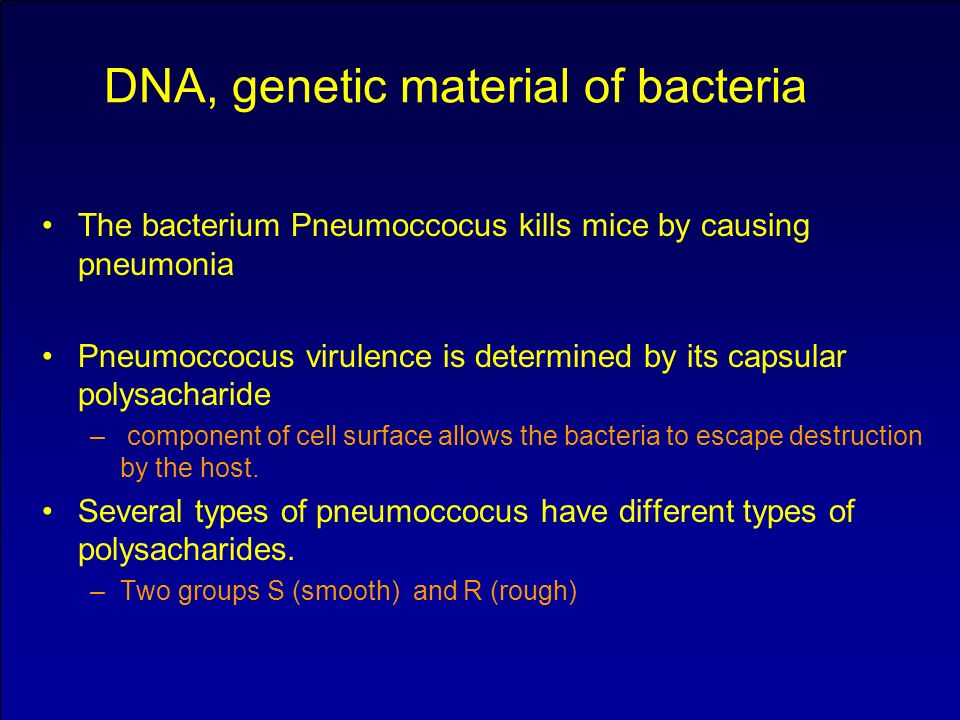 DNA, genetic material of bacteria

• The bacterium Pneumoccocus kills mice by causing pneumonia

• Pneumoccocus virulence is determined by its capsular polysacharide

– component of cell surface allows the bacteria to escape destruction by the host.

• Several types of pneumoccocus have different types of polysacharides.

– Two groups S (smooth) and R (rough)